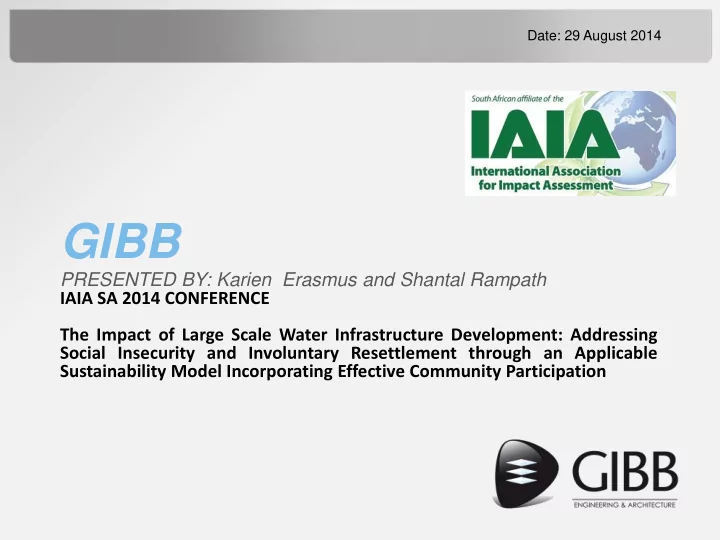 Date: 29 August 2014

South African affiliate of the
IAIA
International Association for Impact Assessment

GIBB

PRESENTED BY: Karien Erasmus and Shantal Rampath
IAIA SA 2014 CONFERENCE

The Impact of Large Scale Water Infrastructure Development: Addressing Social Insecurity and Involuntary Resettlement through an Applicable Sustainability Model Incorporating Effective Community Participation

GIBB
ENGINEERING & ARCHITECTURE